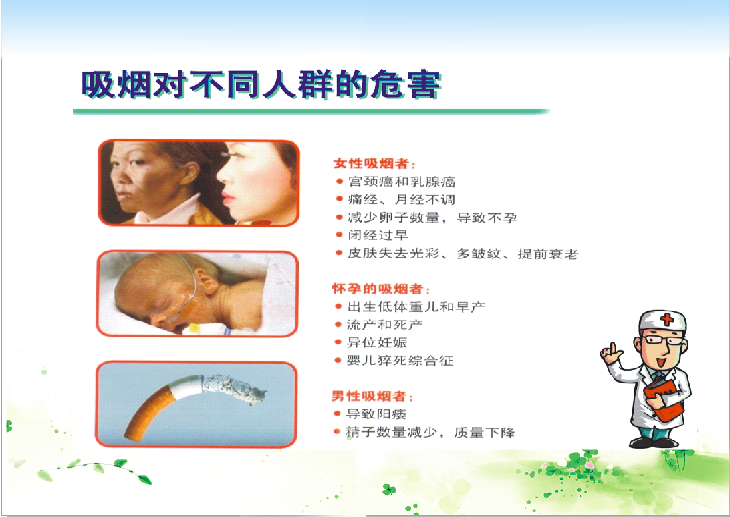 吸烟对不同人群的危害

女性吸烟者：
• 宫颈癌和乳腺癌
• 痛经、月经不调
• 减少卵子数量，导致不孕
• 闭经过早
• 皮肤失去光彩、多皱纹、提前衰老

怀孕的吸烟者：
• 出生低体重儿和早产
• 流产和死产
• 异位妊娠
• 婴儿猝死综合征

男性吸烟者：
• 导致阳痿
• 精子数量减少，质量下降